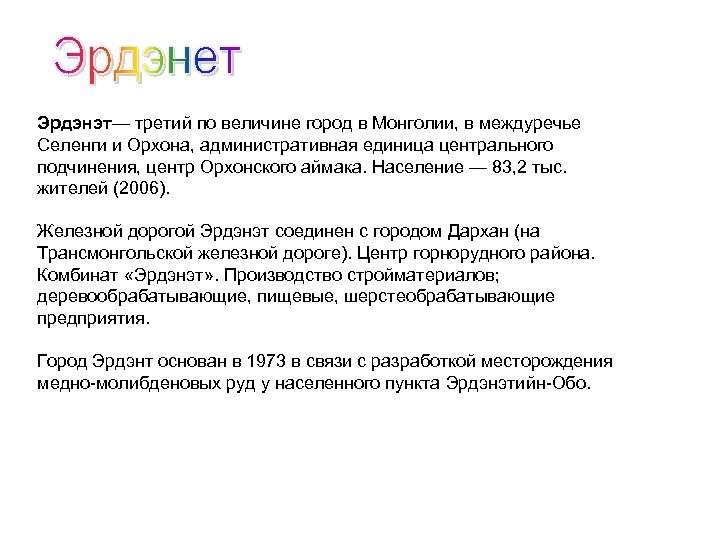 Эрдэнет

Эрдэнэт— третий по величине город в Монголии, в междуречье Селенги и Орхона, административная единица центрального подчинения, центр Орхонского аймака. Население — 83,2 тыс. жителей (2006).

Железной дорогой Эрдэнэт соединен с городом Дархан (на Трансмонгольской железной дороге). Центр горнорудного района. Комбинат «Эрдэнэт». Производство стройматериалов; деревообрабатывающие, пищевые, шерстеобрабатывающие предприятия.

Город Эрдэнт основан в 1973 в связи с разработкой месторождения медно-молибденовых руд у населенного пункта Эрдэнэтийн-Обо.